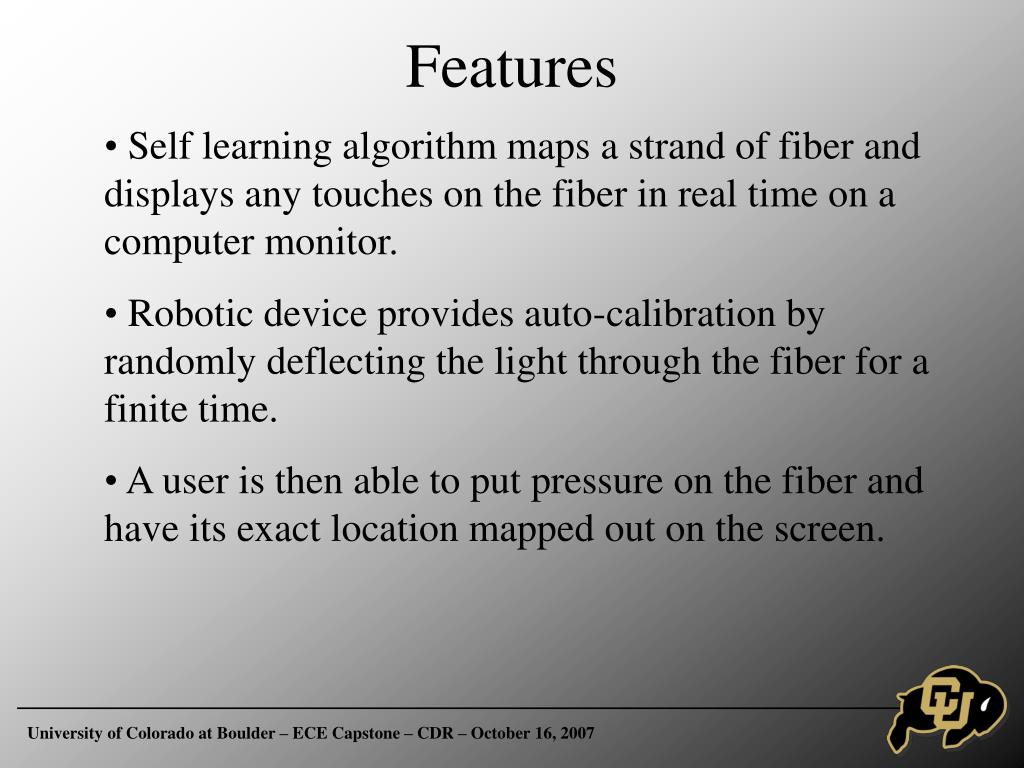 Features

• Self learning algorithm maps a strand of fiber and displays any touches on the fiber in real time on a computer monitor.

• Robotic device provides auto-calibration by randomly deflecting the light through the fiber for a finite time.

• A user is then able to put pressure on the fiber and have its exact location mapped out on the screen.

University of Colorado at Boulder – ECE Capstone – CDR – October 16, 2007

CU